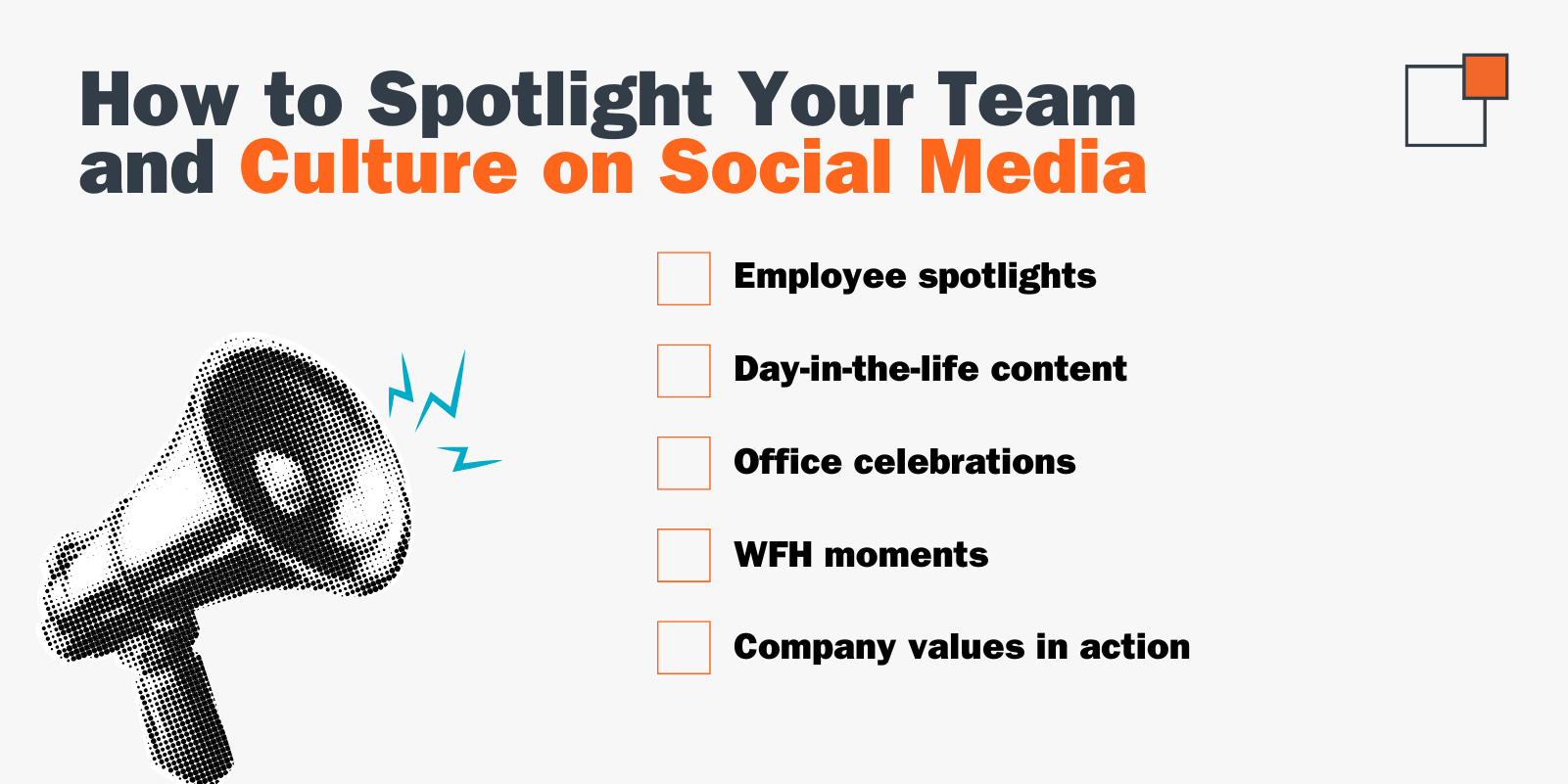 How to Spotlight Your Team and Culture on Social Media

Employee spotlights

Day-in-the-life content

Office celebrations

WFH moments

Company values in action